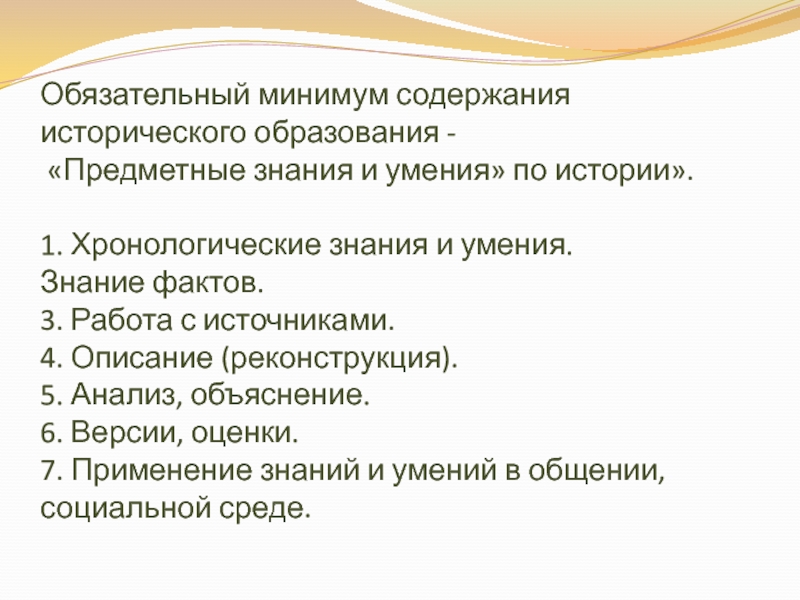 Обязательный минимум содержания исторического образования - «Предметные знания и умения» по истории».

1. Хронологические знания и умения.
Знание фактов.
3. Работа с источниками.
4. Описание (реконструкция).
5. Анализ, объяснение.
6. Версии, оценки.
7. Применение знаний и умений в общении, социальной среде.